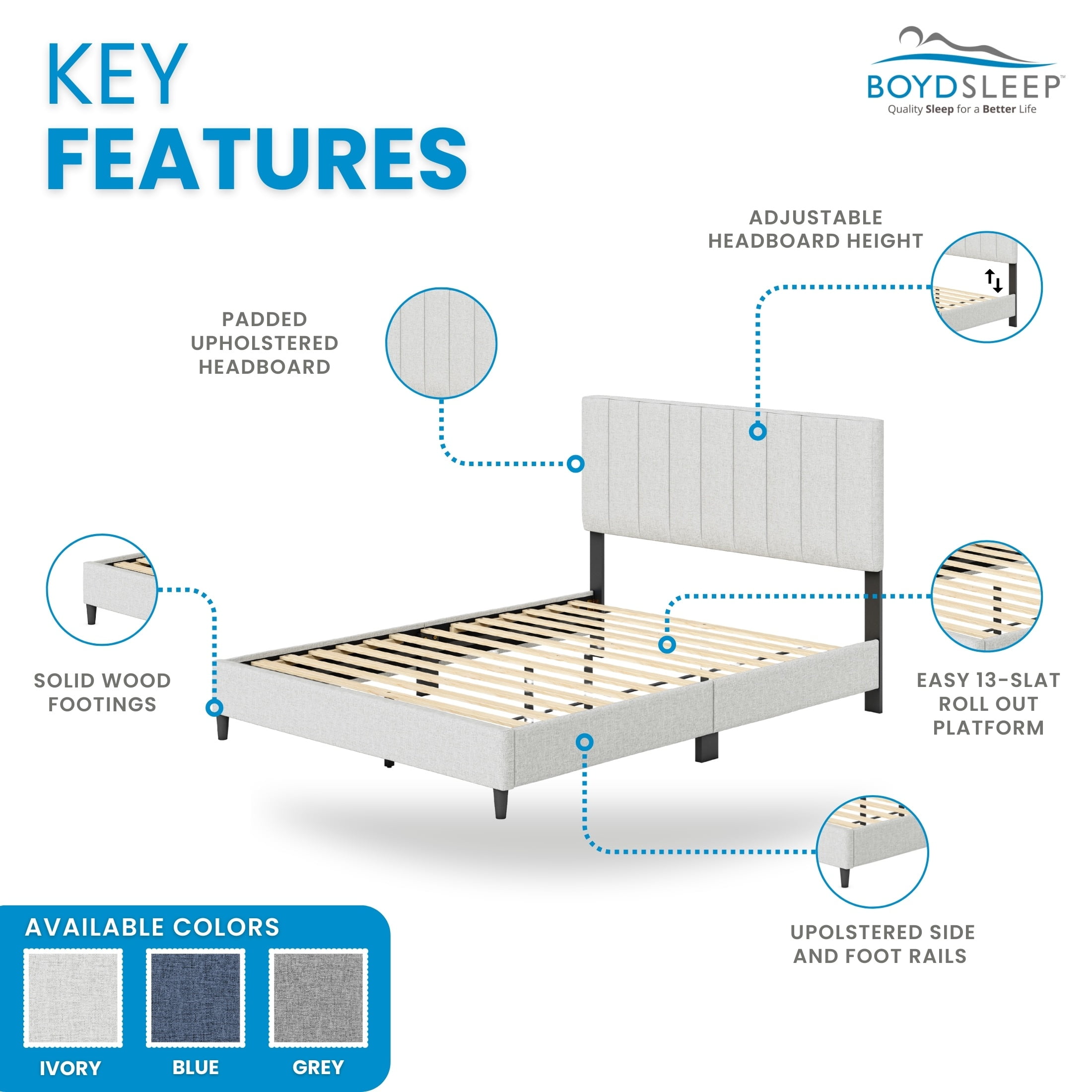 KEY
FEATURES

BOYDSLEEP™
Quality Sleep for a Better Life

ADJUSTABLE HEADBOARD HEIGHT

PADDED UPHOLSTERED HEADBOARD

SOLID WOOD FOOTINGS

EASY 13-SLAT ROLL OUT PLATFORM

UPOLSTERED SIDE AND FOOT RAILS

AVAILABLE COLORS

IVORY

BLUE

GREY